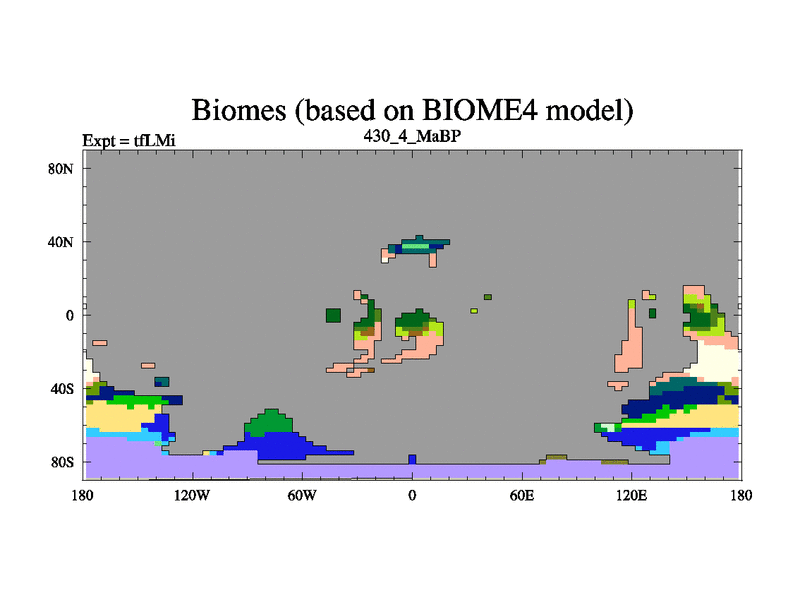 Biomes (based on BIOME4 model)

Expt = tfLMi

430_4_MaBP

80N
40N
0
40S
80S

180 120W 60W 0 60E 120E 180